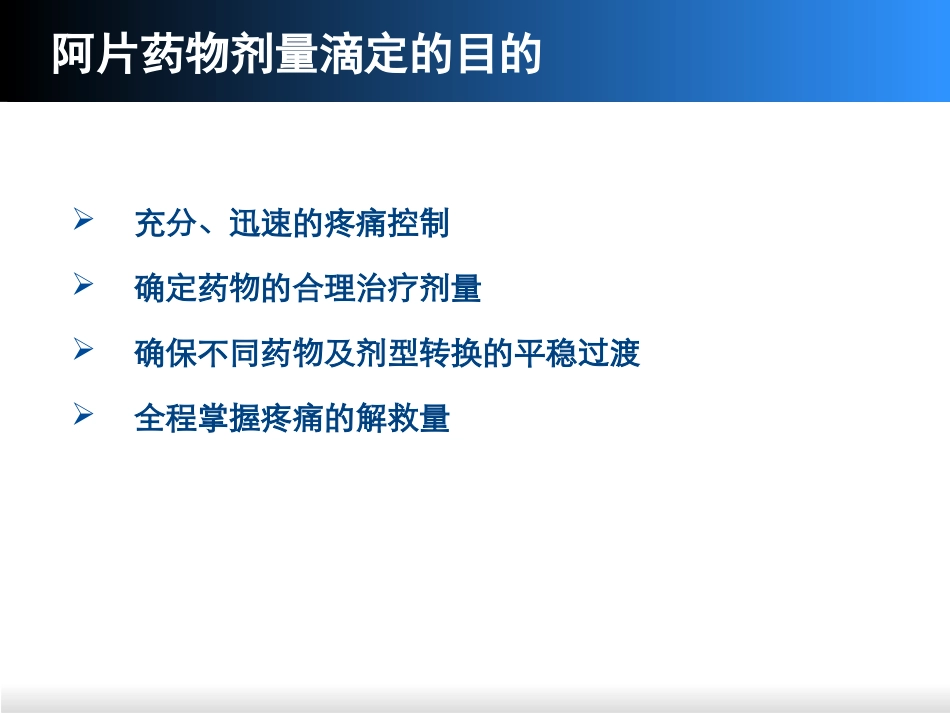 阿片药物剂量滴定的目的

➢ 充分、迅速的疼痛控制

➢ 确定药物的合理治疗剂量

➢ 确保不同药物及剂型转换的平稳过渡

➢ 全程掌握疼痛的解救量